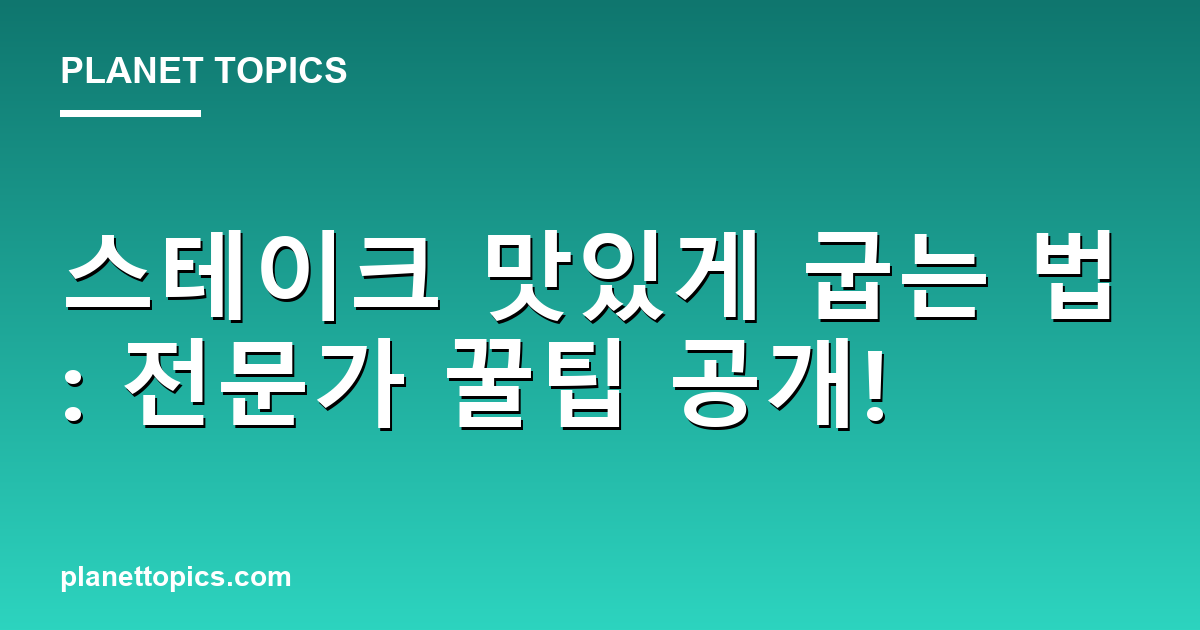 PLANET TOPICS

스테이크 맛있게 굽는 법 : 전문가 꿀팁 공개!

planettopics.com